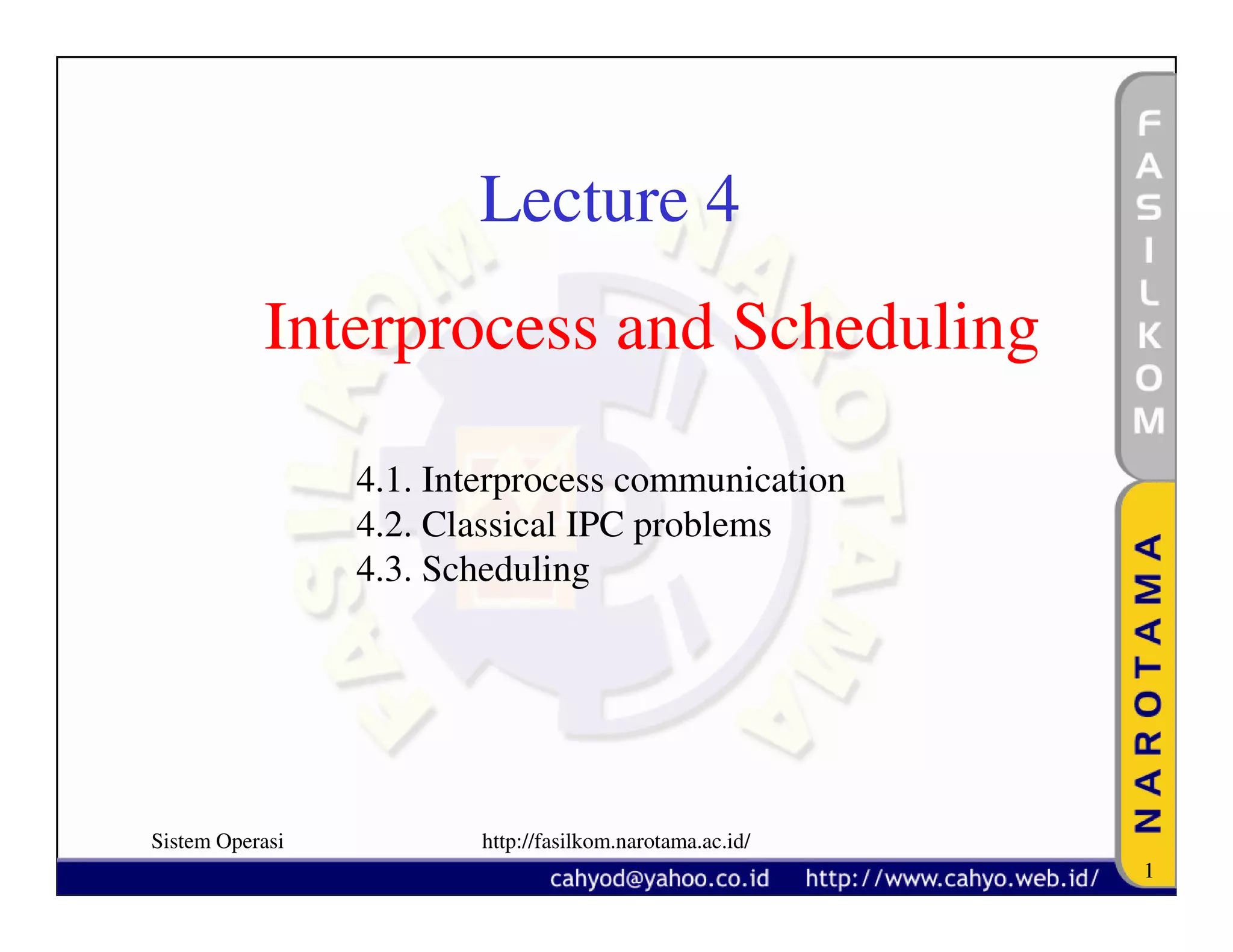 Lecture 4

Interprocess and Scheduling

4.1. Interprocess communication
4.2. Classical IPC problems
4.3. Scheduling

FASILKOM

NAROTAMA

FASILKOM NAROTAMA

Sistem Operasi

http://fasilkom.narotama.ac.id/

cahyod@yahoo.co.id http://www.cahyo.web.id/

1